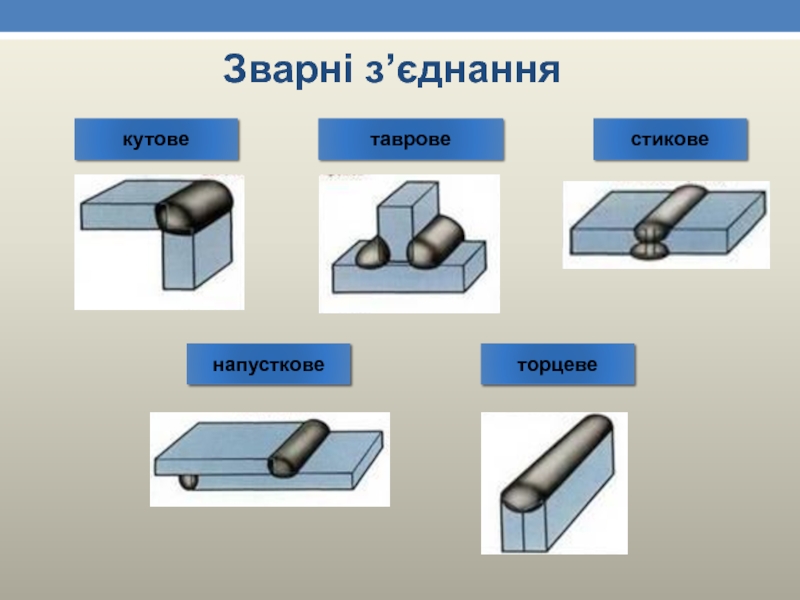 Зварні з’єднання

кутове

таврове

стикове

напусткове

торцеве